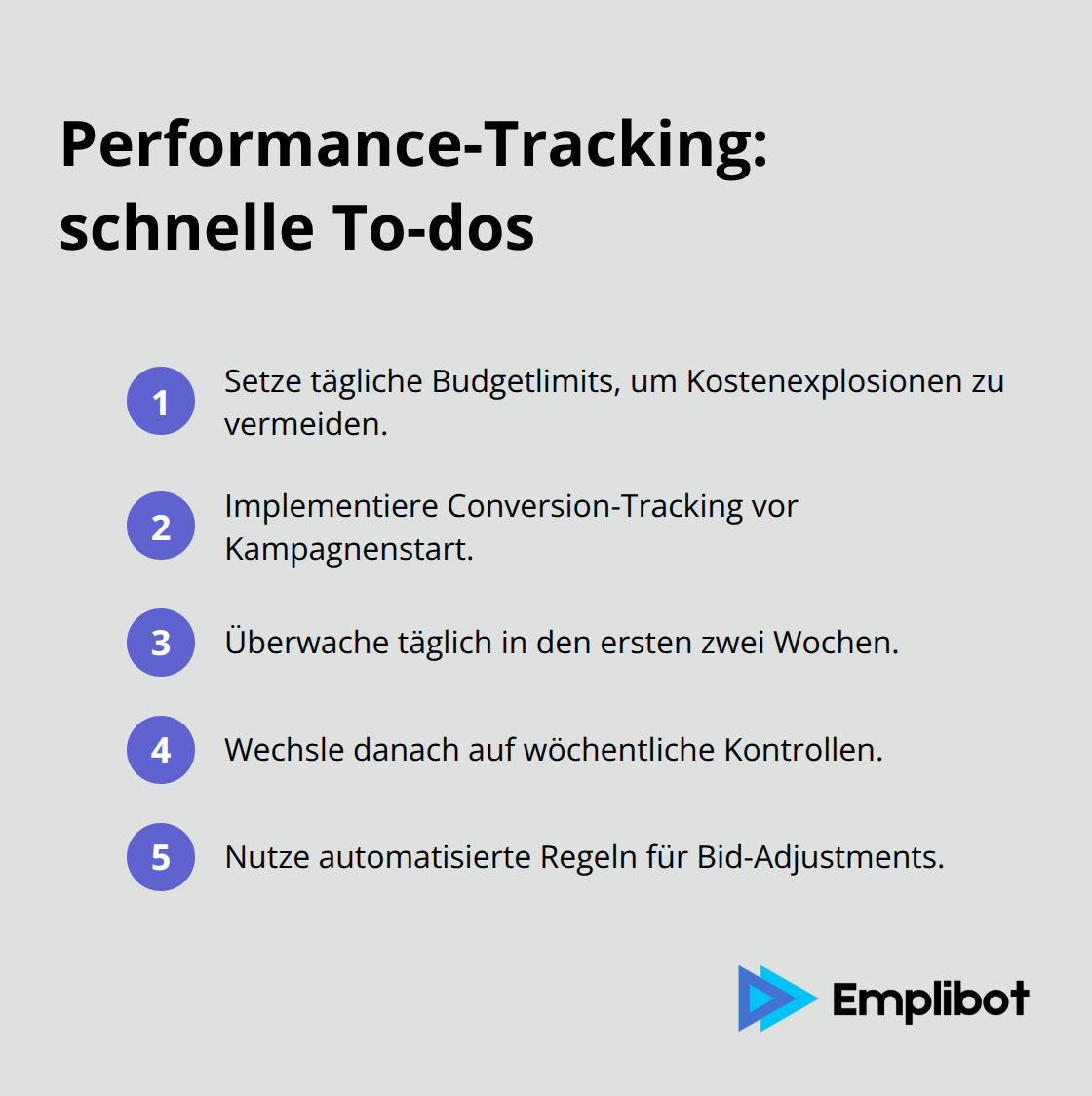 Performance-Tracking: schnelle To-dos

1 Setze tägliche Budgetlimits, um Kostenexplosionen zu vermeiden.

2 Implementiere Conversion-Tracking vor Kampagnenstart.

3 Überwache täglich in den ersten zwei Wochen.

4 Wechsle danach auf wöchentliche Kontrollen.

5 Nutze automatisierte Regeln für Bid-Adjustments.

Emplibot